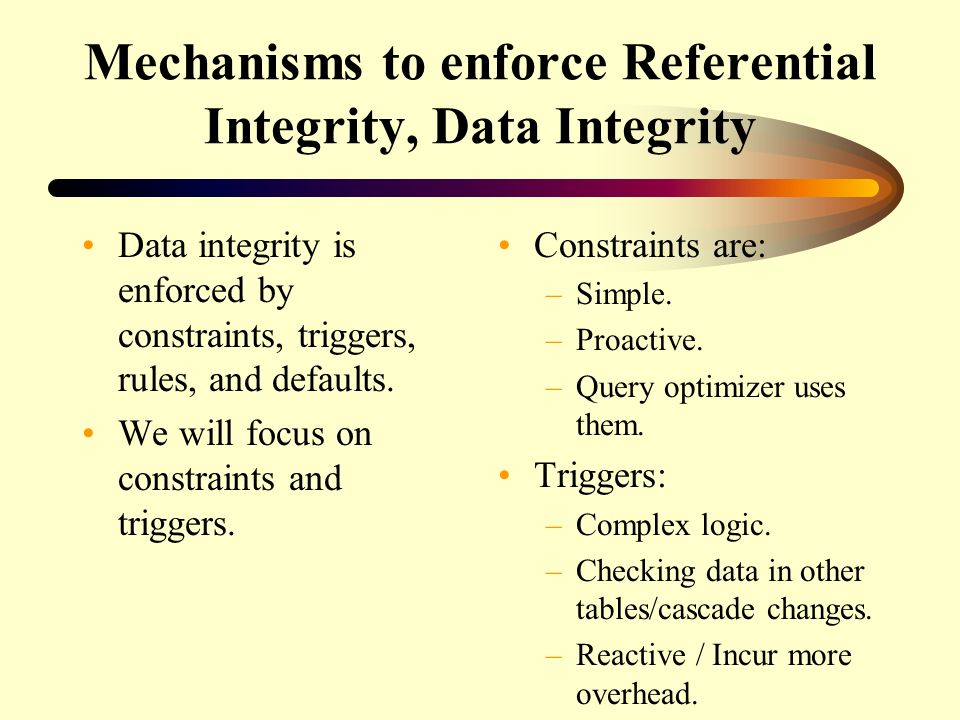 Mechanisms to enforce Referential Integrity, Data Integrity

• Data integrity is enforced by constraints, triggers, rules, and defaults.
• We will focus on constraints and triggers.

• Constraints are:
– Simple.
– Proactive.
– Query optimizer uses them.
• Triggers:
– Complex logic.
– Checking data in other tables/cascade changes.
– Reactive / Incur more overhead.